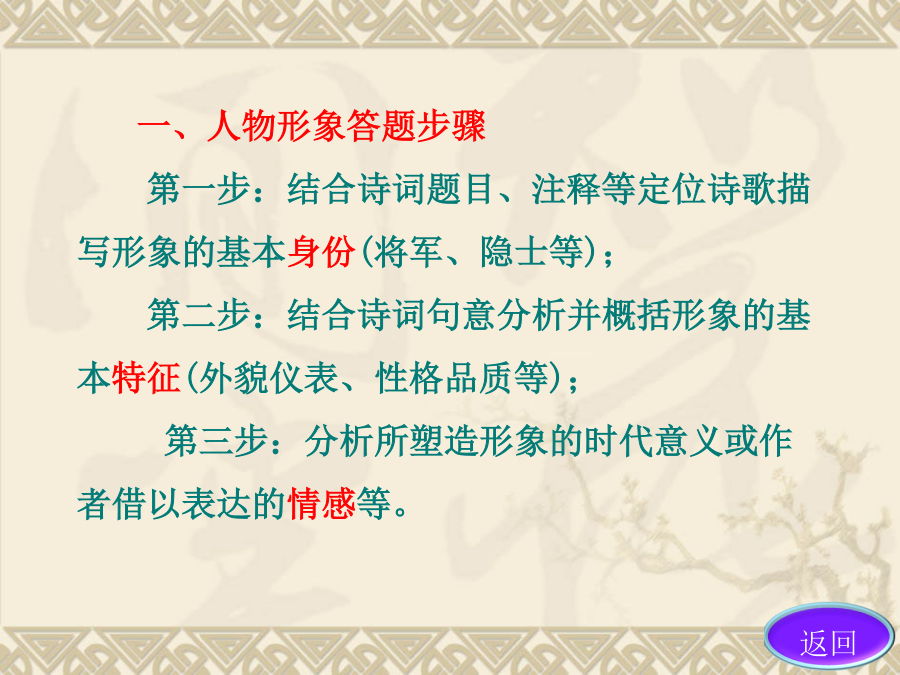 一、人物形象答题步骤

第一步：结合诗词题目、注释等定位诗歌描写形象的基本身份(将军、隐士等)；

第二步：结合诗词句意分析并概括形象的基本特征(外貌仪表、性格品质等)；

第三步：分析所塑造形象的时代意义或作者借以表达的情感等。

返回